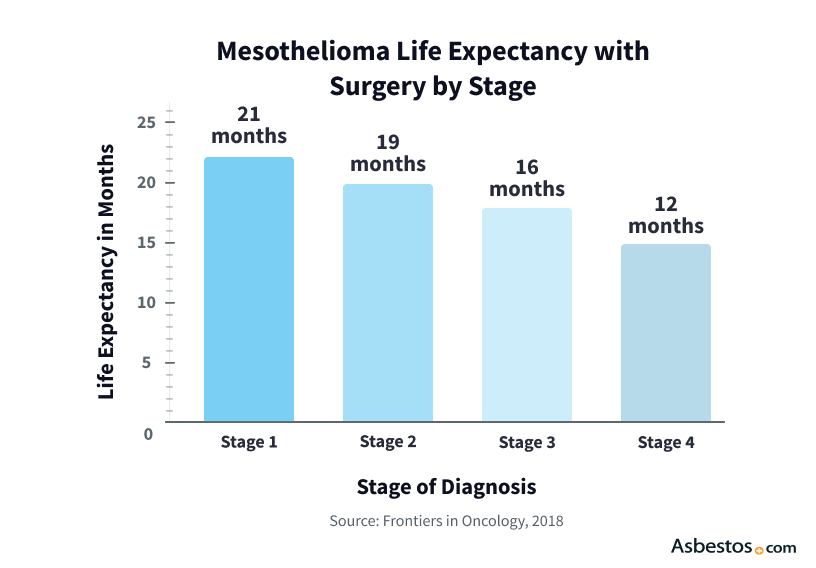 Mesothelioma Life Expectancy with Surgery by Stage

Life Expectancy in Months

25
20
15
10
5
0

21 months
19 months
16 months
12 months

Stage 1
Stage 2
Stage 3
Stage 4

Stage of Diagnosis

Source: Frontiers in Oncology, 2018

Asbestos.com